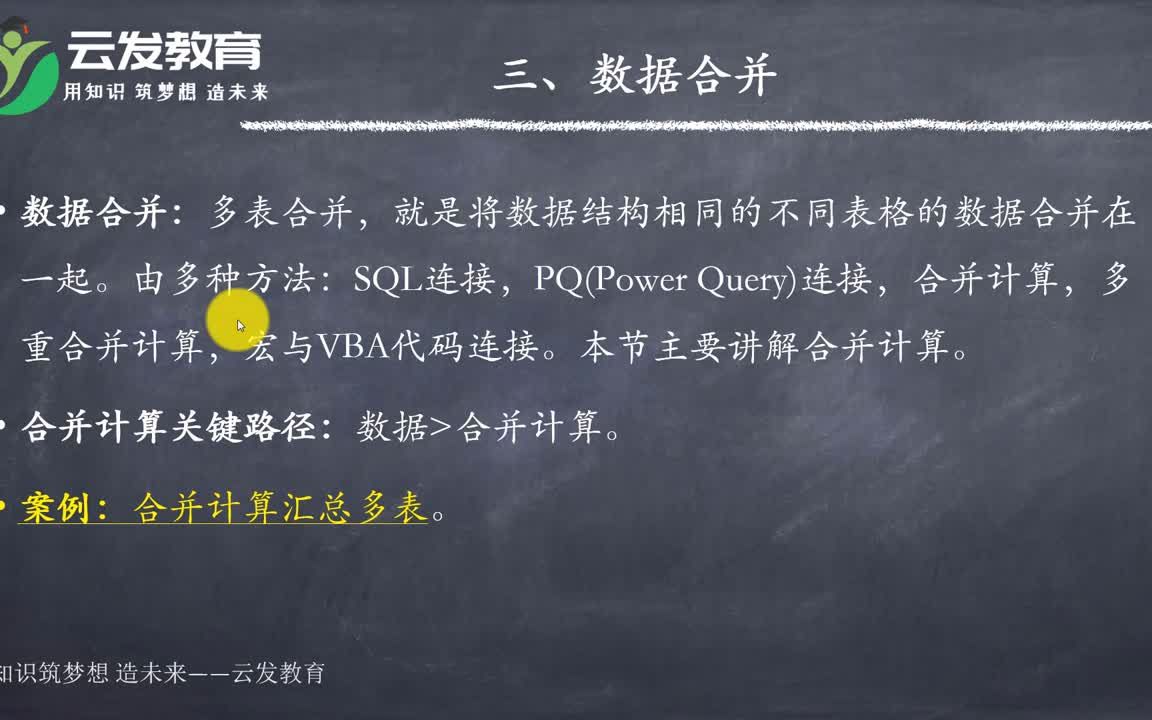 云发教育
用知识 筑梦想 造未来

三、数据合并

• 数据合并：多表合并，就是将数据结构相同的不同表格的数据合并在一起。由多种方法：SQL连接，PQ(Power Query)连接，合并计算，多重合并计算，宏与VBA代码连接。本节主要讲解合并计算。

• 合并计算关键路径：数据>合并计算。

• 案例：合并计算汇总多表。

知识筑梦想 造未来——云发教育